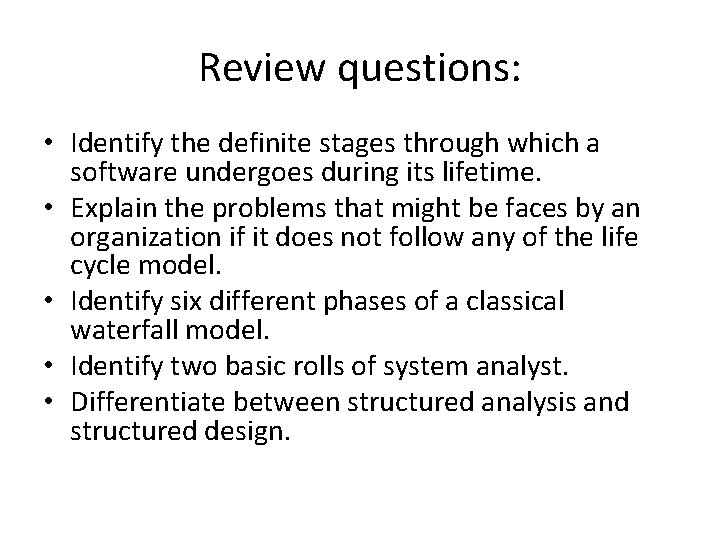 Review questions:

• Identify the definite stages through which a software undergoes during its lifetime.
• Explain the problems that might be faces by an organization if it does not follow any of the life cycle model.
• Identify six different phases of a classical waterfall model.
• Identify two basic rolls of system analyst.
• Differentiate between structured analysis and structured design.